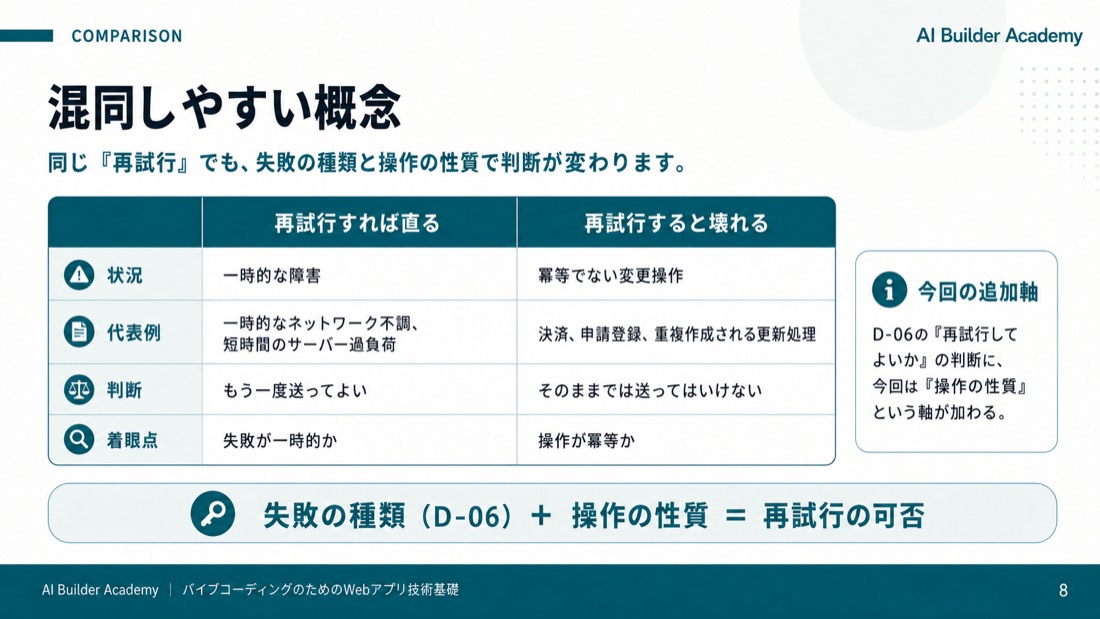 COMPARISON

AI Builder Academy

混同しやすい概念

同じ『再試行』でも、失敗の種類と操作の性質で判断が変わります。

| | 再試行すれば直る | 再試行すると壊れる |
|---|---|---|
| 状況 | 一時的な障害 | 冪等でない変更操作 |
| 代表例 | 一時的なネットワーク不調、短時間のサーバー過負荷 | 決済、申請登録、重複作成される更新処理 |
| 判断 | もう一度送ってよい | そのままでは送ってはいけない |
| 着眼点 | 失敗が一時的か | 操作が冪等か |

今回の追加軸

D-06の『再試行してよいか』の判断に、今回は『操作の性質』という軸が加わる。

失敗の種類（D-06）＋ 操作の性質 ＝ 再試行の可否

AI Builder Academy | バイブコーディングのためのWebアプリ技術基礎

8